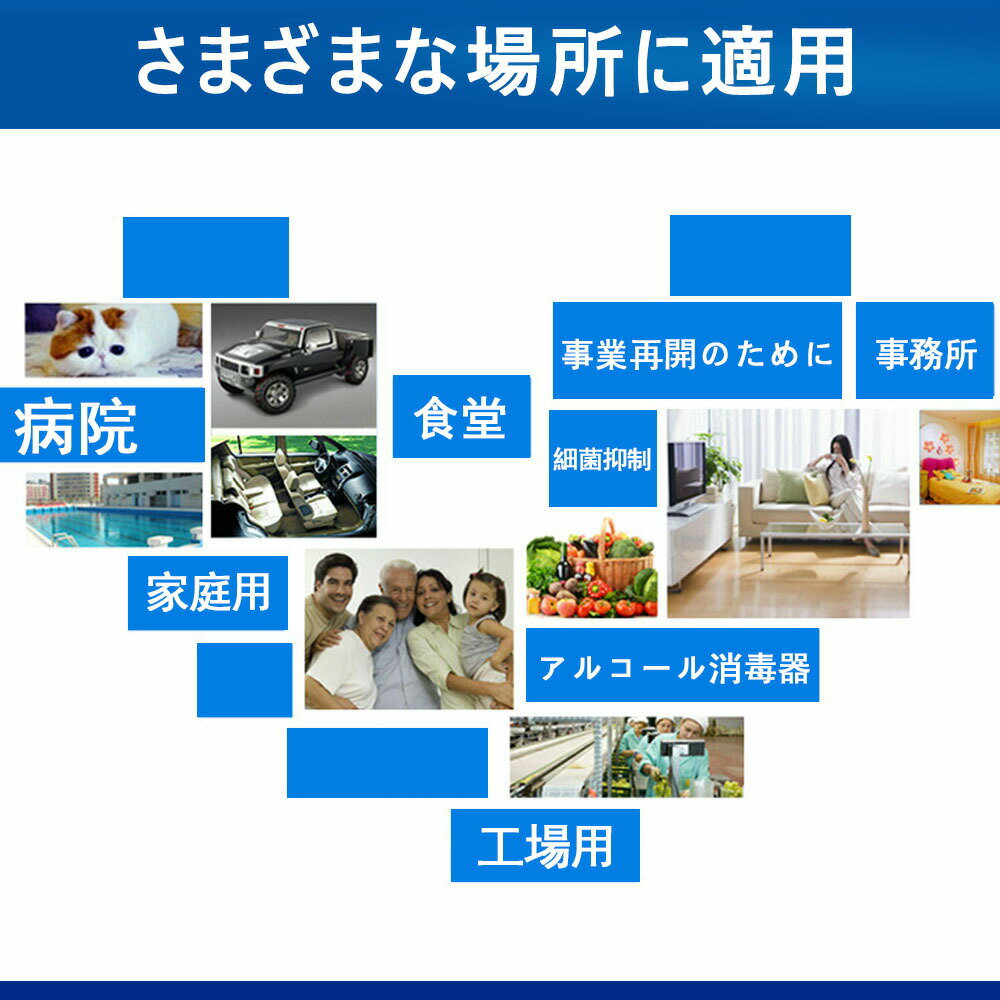 さまざまな場所に適用

事業再開のために

事務所

病院

食堂

細菌抑制

家庭用

アルコール消毒器

工場用